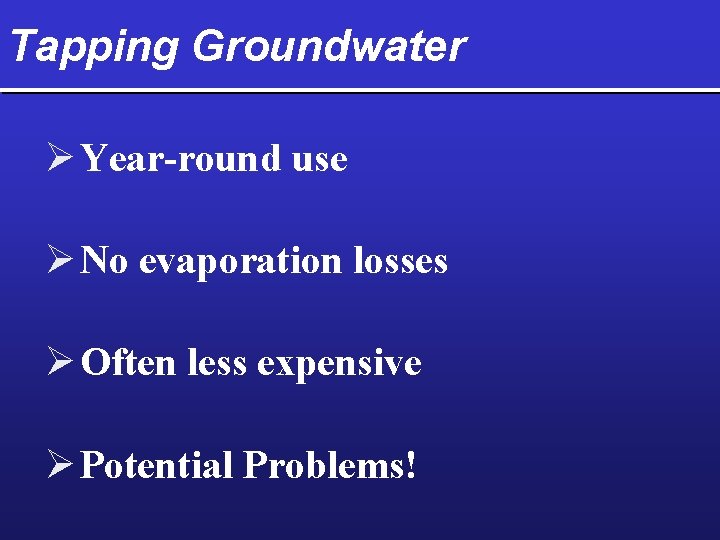 Tapping Groundwater

➢ Year-round use

➢ No evaporation losses

➢ Often less expensive

➢ Potential Problems!